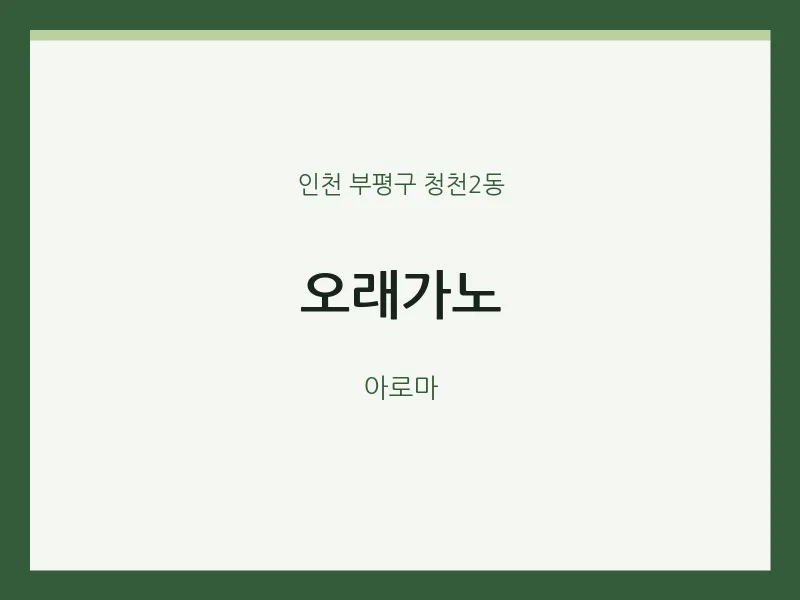 인천 부평구 청천2동

오래가노

아로마